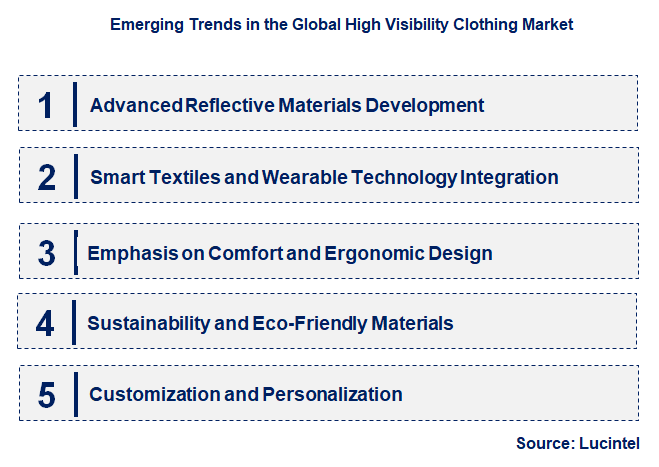 Emerging Trends in the Global High Visibility Clothing Market

1 Advanced Reflective Materials Development

2 Smart Textiles and Wearable Technology Integration

3 Emphasis on Comfort and Ergonomic Design

4 Sustainability and Eco-Friendly Materials

5 Customization and Personalization

Source: Lucintel